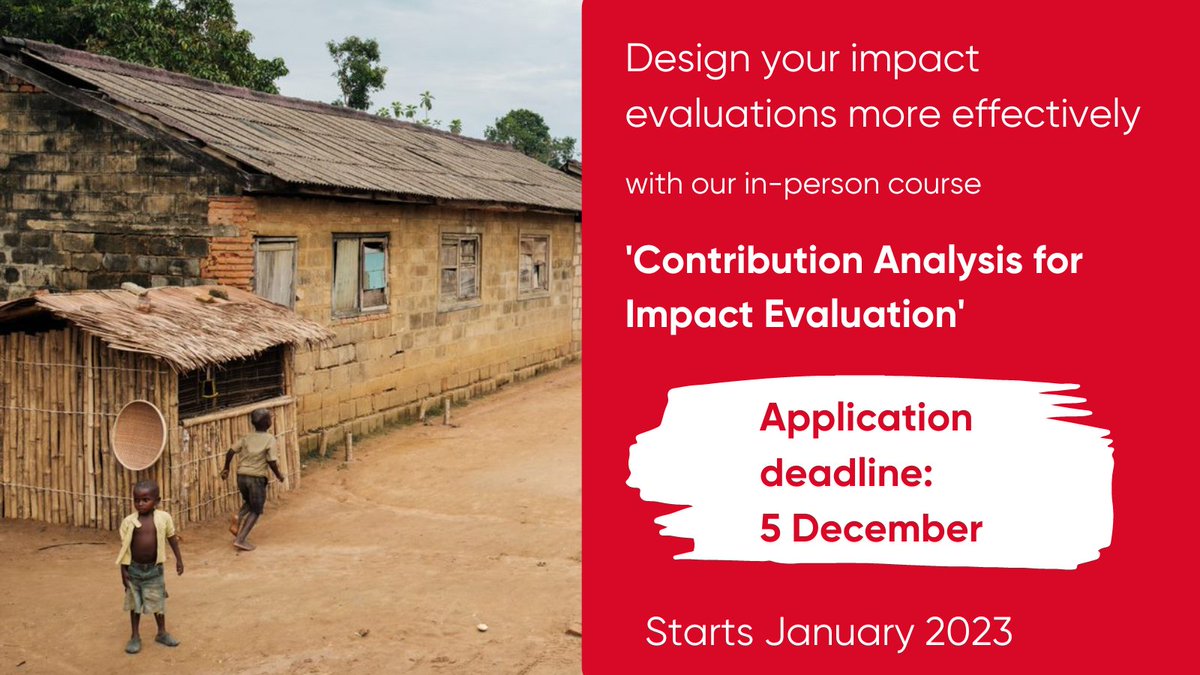 Design your impact evaluations more effectively

with our in-person course

'Contribution Analysis for Impact Evaluation'

Application deadline: 5 December

Starts January 2023